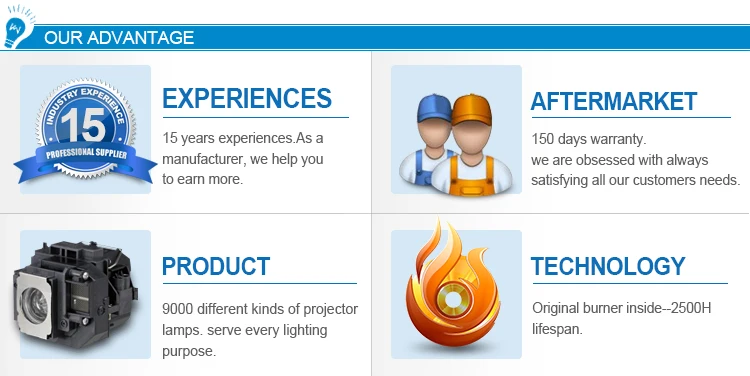 OUR ADVANTAGE

INDUSTRY EXPERIENCE
15
PROFESSIONAL SUPPLIER

EXPERIENCES

15 years experiences.As a manufacturer, we help you to earn more.

AFTERMARKET

150 days warranty.
we are obsessed with always satisfying all our customers needs.

PRODUCT

9000 different kinds of projector lamps. serve every lighting purpose.

TECHNOLOGY

Original burner inside--2500H lifespan.